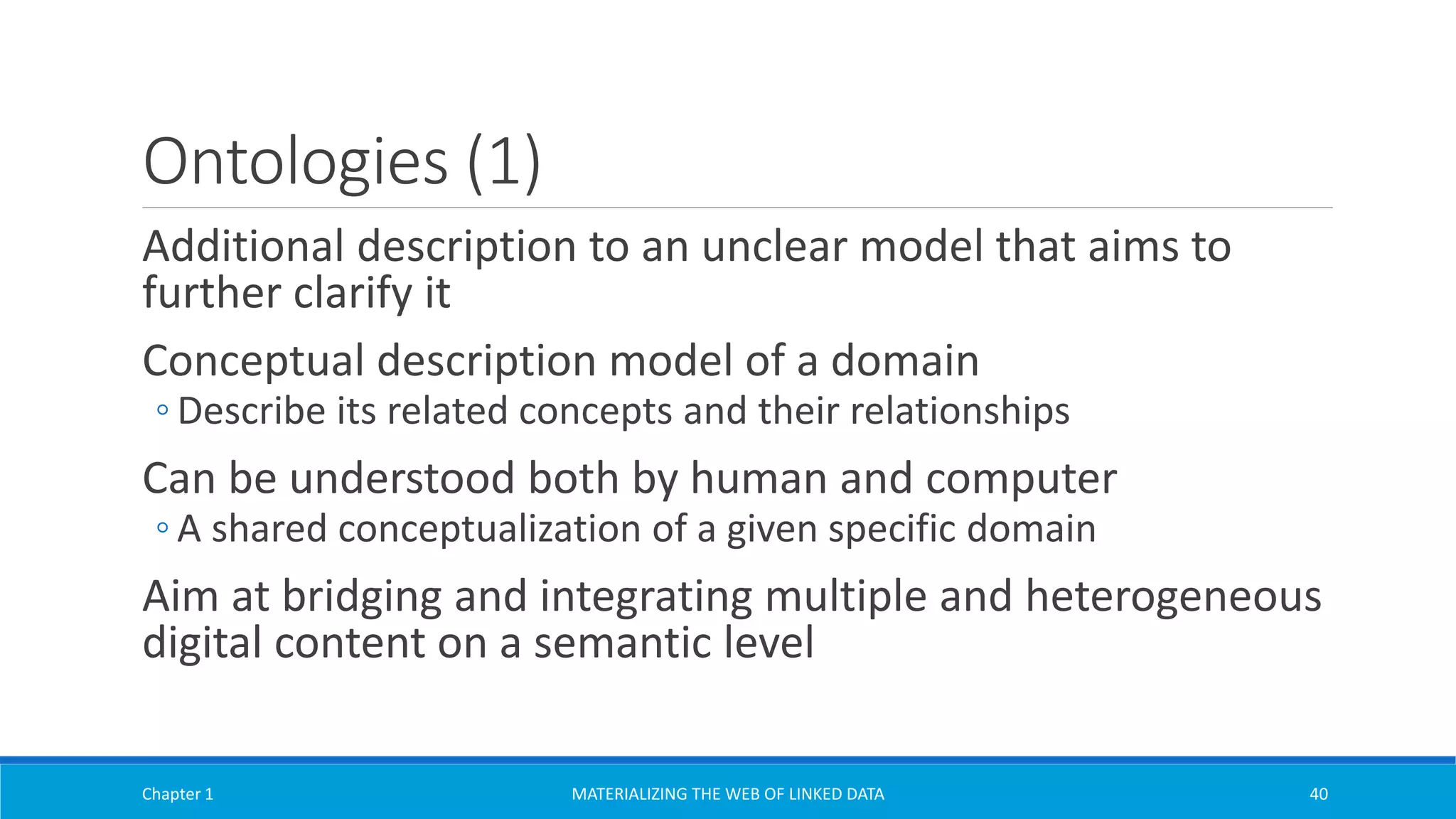 Ontologies (1)

Additional description to an unclear model that aims to further clarify it

Conceptual description model of a domain
◦ Describe its related concepts and their relationships

Can be understood both by human and computer
◦ A shared conceptualization of a given specific domain

Aim at bridging and integrating multiple and heterogeneous digital content on a semantic level

Chapter 1 MATERIALIZING THE WEB OF LINKED DATA 40